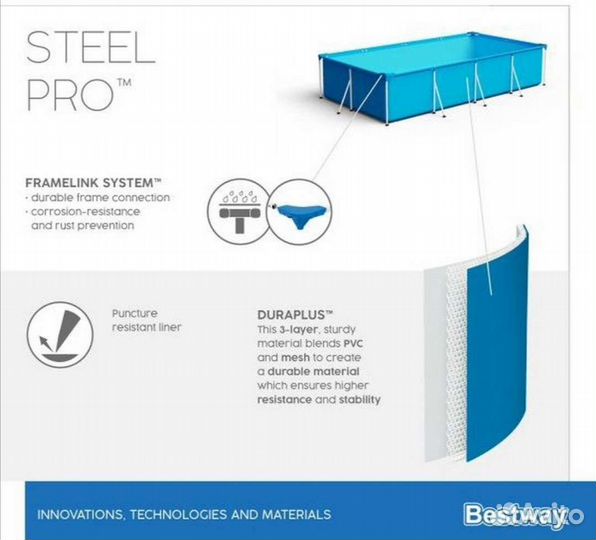 STEEL PRO™

FRAMELINK SYSTEM™
· durable frame connection
· corrosion-resistance and rust prevention

Puncture resistant liner

DURAPLUS™
This 3-layer, sturdy material blends PVC and mesh to create a durable material which ensures higher resistance and stability

INNOVATIONS, TECHNOLOGIES AND MATERIALS

Bestway

Avito